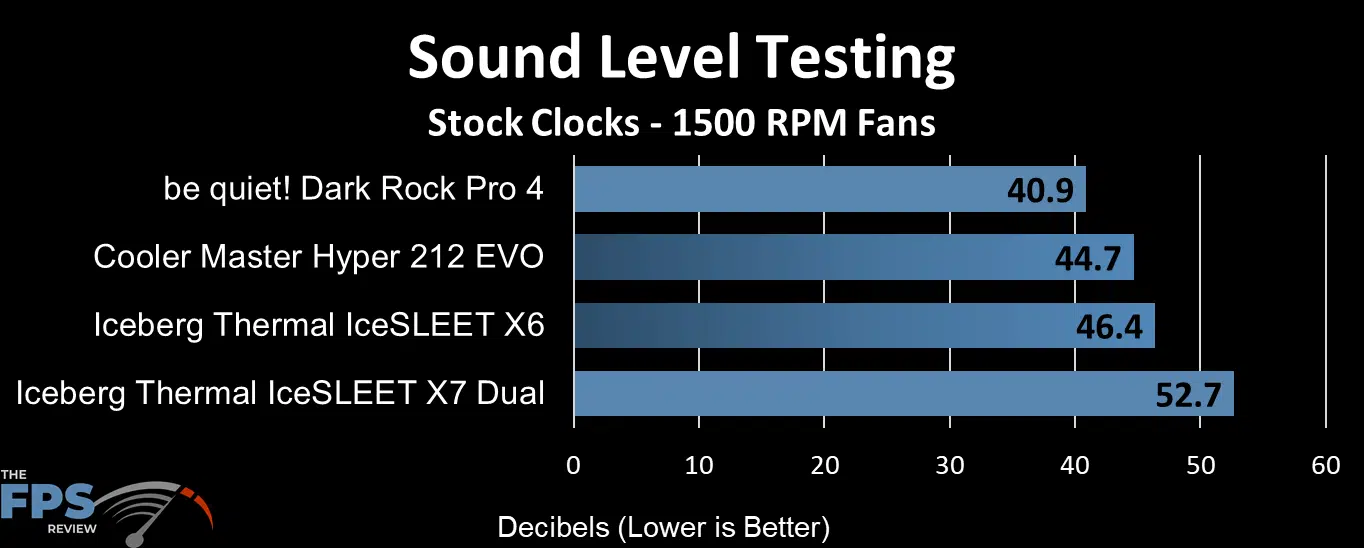 Sound Level Testing
Stock Clocks - 1500 RPM Fans

be quiet! Dark Rock Pro 4 40.9
Cooler Master Hyper 212 EVO 44.7
Iceberg Thermal IceSLEET X6 46.4
Iceberg Thermal IceSLEET X7 Dual 52.7

0 10 20 30 40 50 60

Decibels (Lower is Better)

THE FPS REVIEW